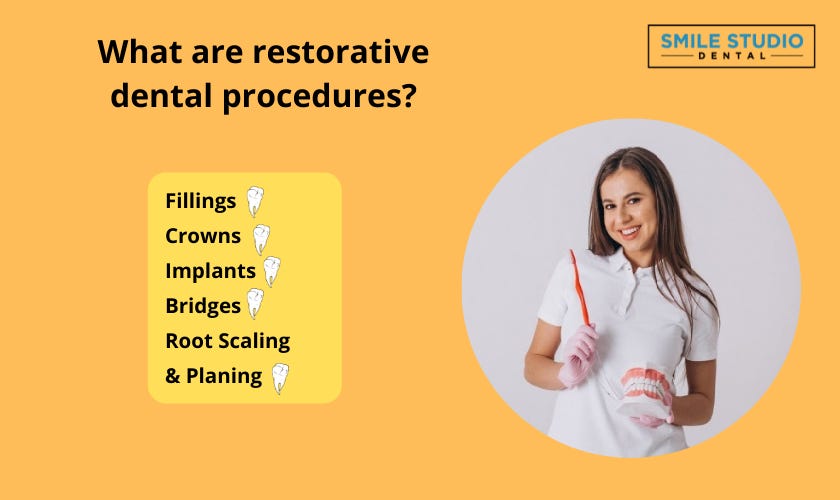 What are restorative dental procedures?

SMILE STUDIO
DENTAL

Fillings
Crowns
Implants
Bridges
Root Scaling & Planing